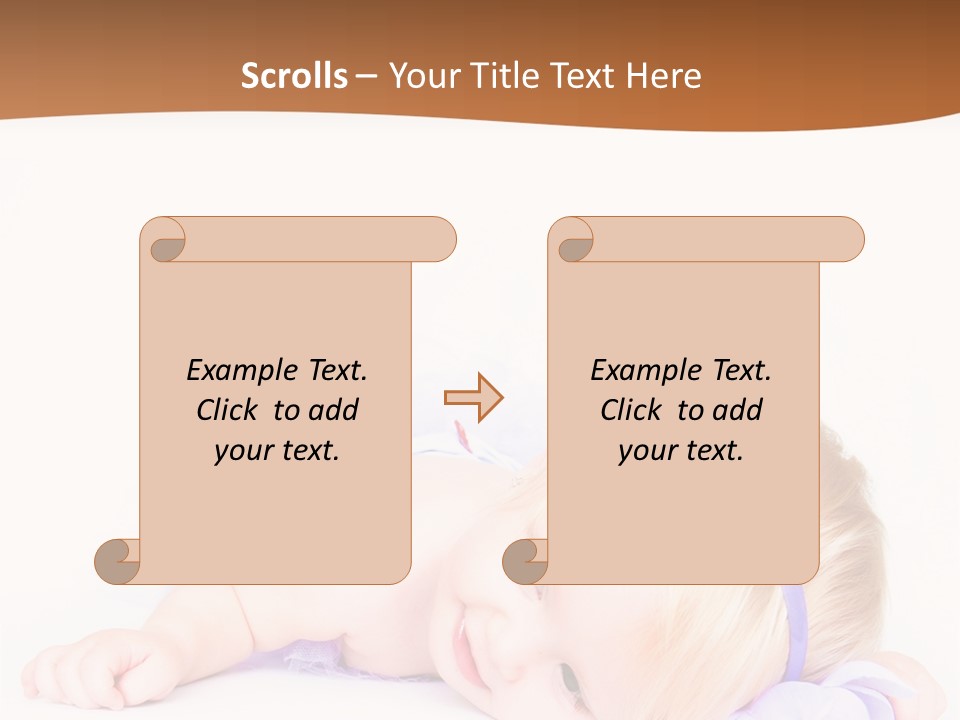 Scrolls – Your Title Text Here

Example Text. Click to add your text.

Example Text. Click to add your text.